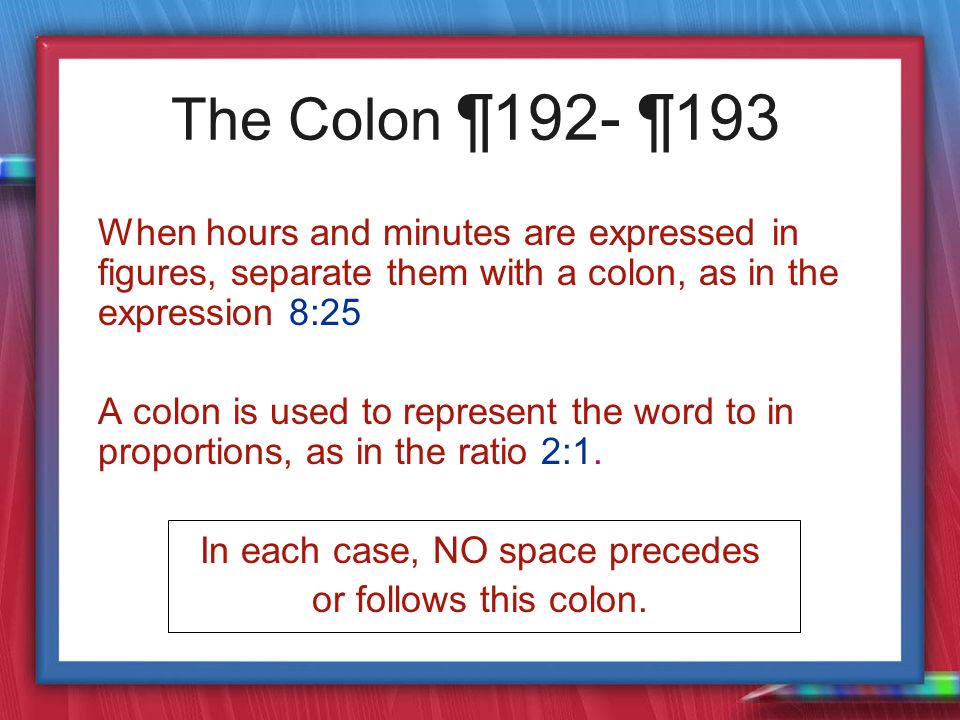 The Colon ¶192- ¶193

When hours and minutes are expressed in figures, separate them with a colon, as in the expression 8:25

A colon is used to represent the word to in proportions, as in the ratio 2:1.

In each case, NO space precedes or follows this colon.